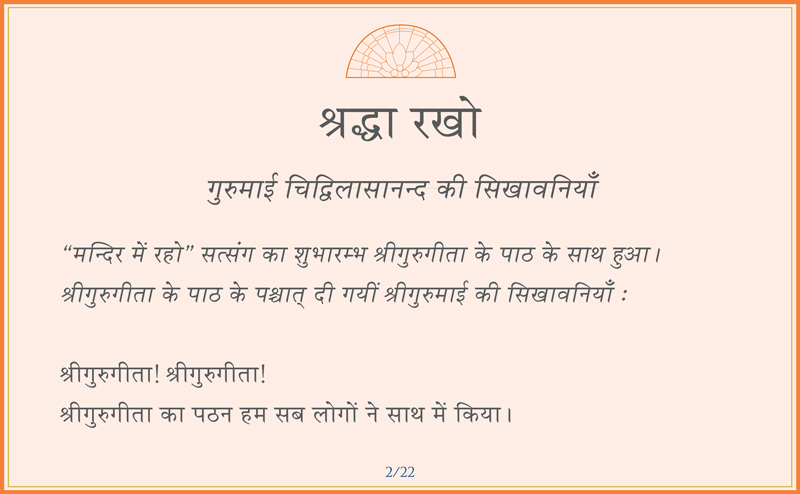 श्रद्धा रखो

गुरुमाई चिद्विलासानन्द की सिखावनियाँ

“मन्दिर में रहो” सत्संग का शुभारम्भ श्रीगुरुगीता के पाठ के साथ हुआ। श्रीगुरुगीता के पाठ के पश्चात् दी गयीं श्रीगुरुमाई की सिखावनियाँ :

श्रीगुरुगीता! श्रीगुरुगीता!
श्रीगुरुगीता का पठन हम सब लोगों ने साथ में किया।

2/22